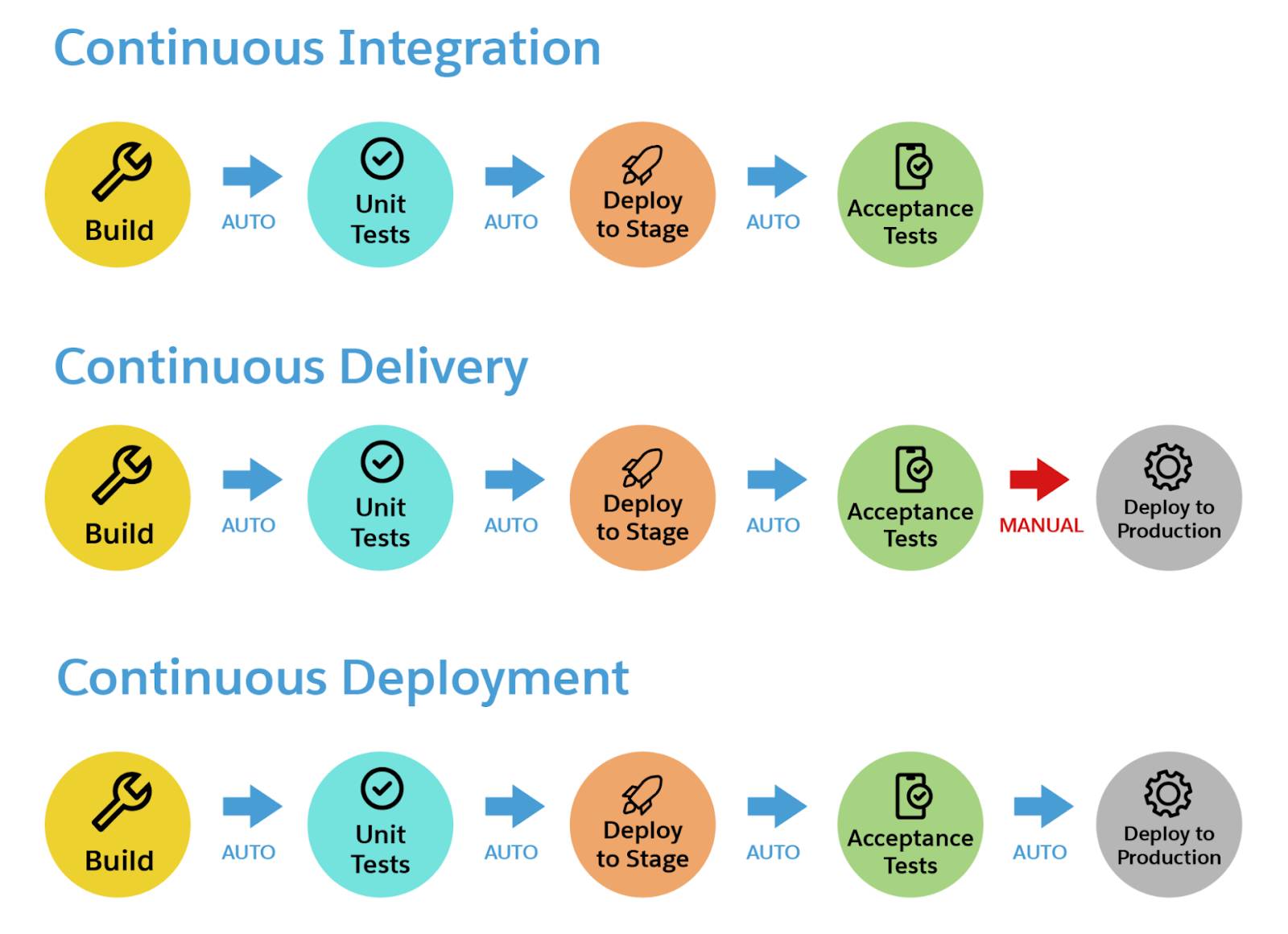 Continuous Integration

Build AUTO Unit Tests AUTO Deploy to Stage AUTO Acceptance Tests

Continuous Delivery

Build AUTO Unit Tests AUTO Deploy to Stage AUTO Acceptance Tests MANUAL Deploy to Production

Continuous Deployment

Build AUTO Unit Tests AUTO Deploy to Stage AUTO Acceptance Tests AUTO Deploy to Production